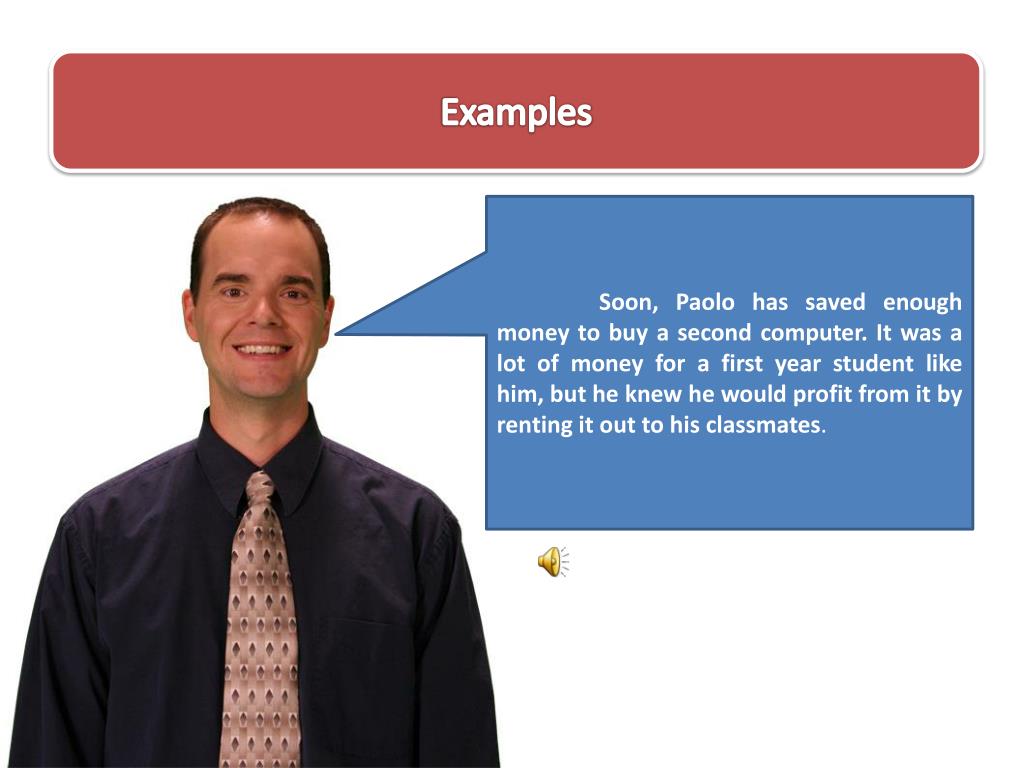 Examples

Soon, Paolo has saved enough money to buy a second computer. It was a lot of money for a first year student like him, but he knew he would profit from it by renting it out to his classmates.